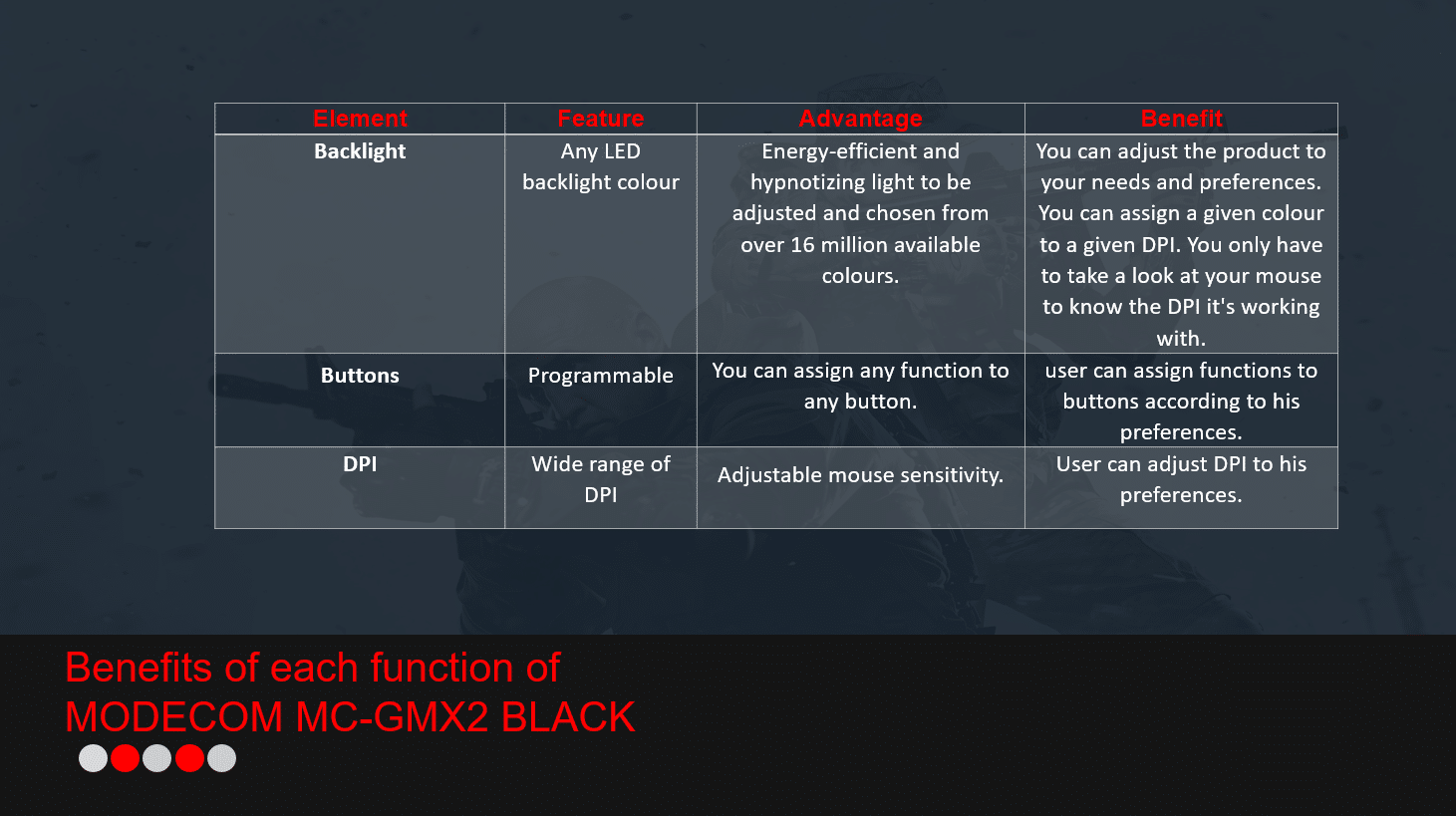 | Element | Feature | Advantage | Benefit |
|---|---|---|---|
| Backlight | Any LED backlight colour | Energy-efficient and hypnotizing light to be adjusted and chosen from over 16 million available colours. | You can adjust the product to your needs and preferences. You can assign a given colour to a given DPI. You only have to take a look at your mouse to know the DPI it's working with. |
| Buttons | Programmable | You can assign any function to any button. | user can assign functions to buttons according to his preferences. |
| DPI | Wide range of DPI | Adjustable mouse sensitivity. | User can adjust DPI to his preferences. |

Benefits of each function of
MODECOM MC-GMX2 BLACK